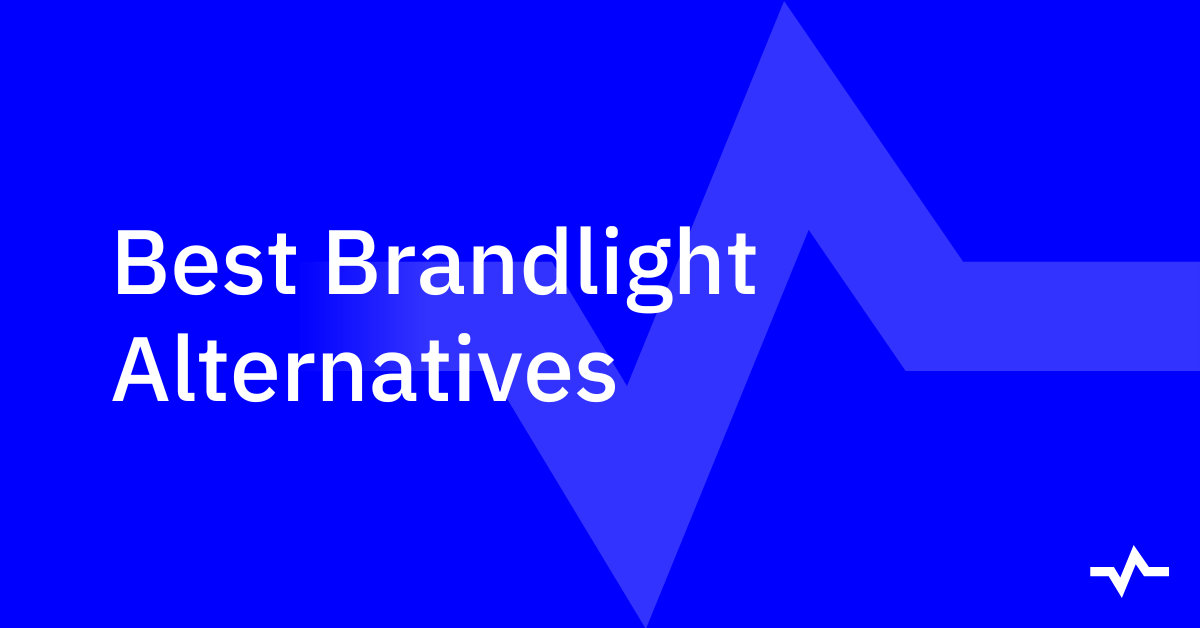 Best Brandlight Alternatives